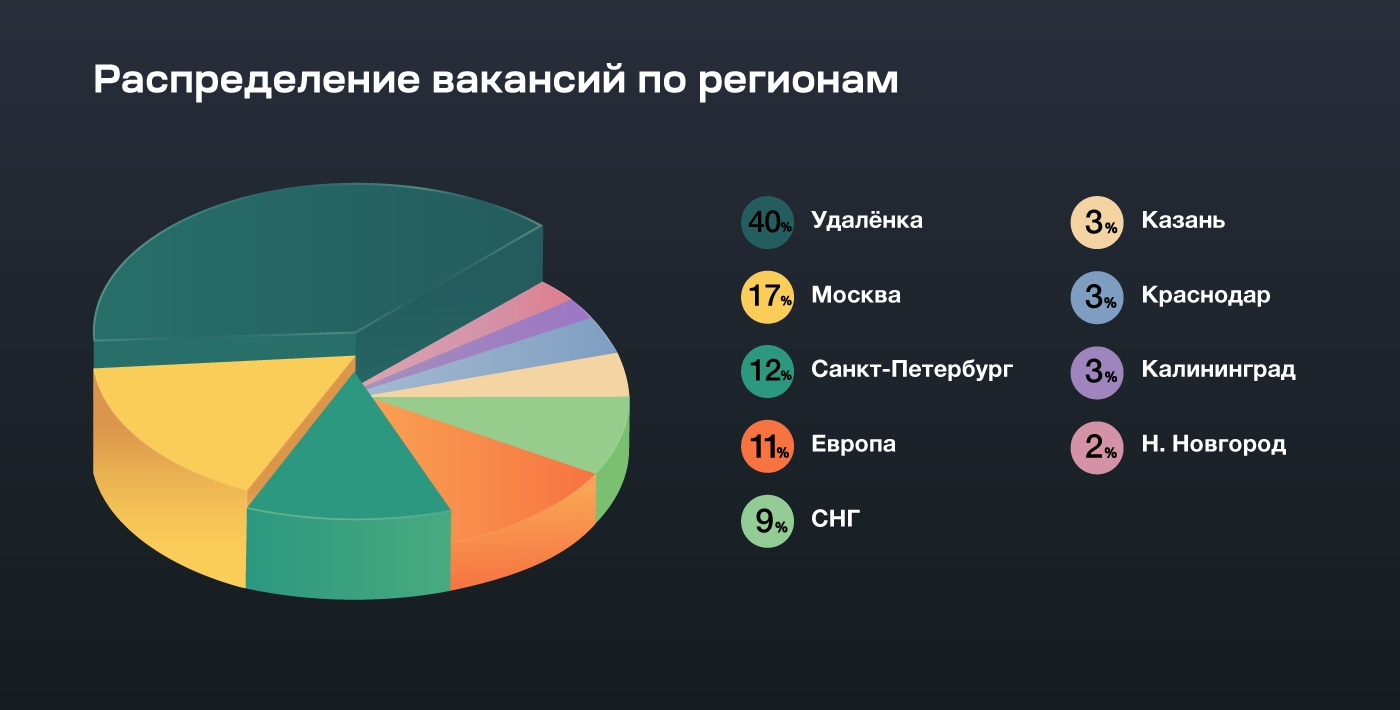 Распределение вакансий по регионам

40% Удалёнка

17% Москва

12% Санкт-Петербург

11% Европа

9% СНГ

3% Казань

3% Краснодар

3% Калининград

2% Н. Новгород